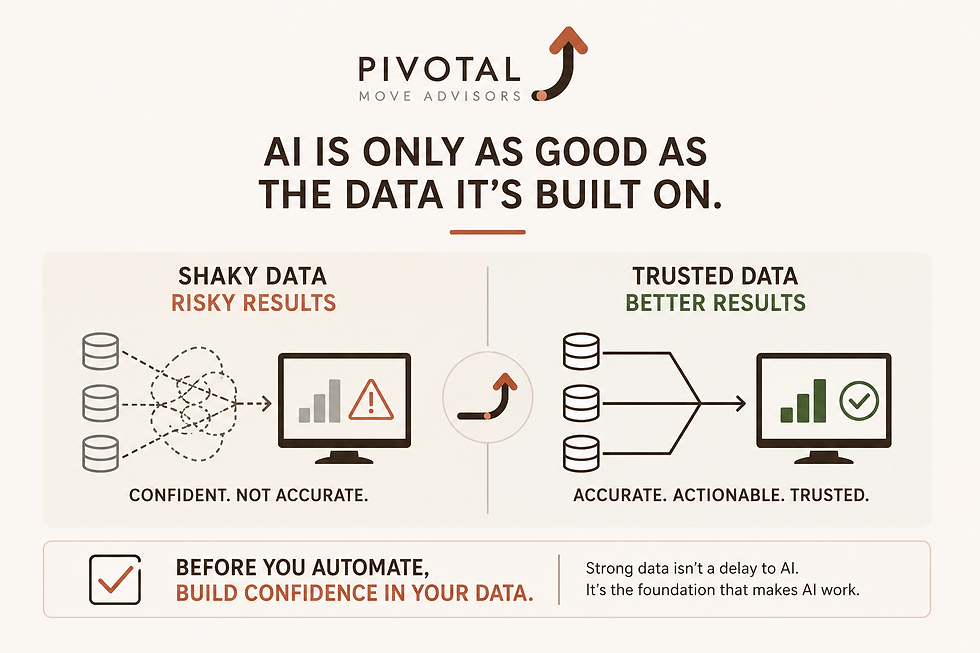 PIVOTAL
MOVE ADVISORS

AI IS ONLY AS GOOD AS THE DATA IT'S BUILT ON.

SHAKY DATA
RISKY RESULTS

CONFIDENT. NOT ACCURATE.

TRUSTED DATA
BETTER RESULTS

ACCURATE. ACTIONABLE. TRUSTED.

BEFORE YOU AUTOMATE,
BUILD CONFIDENCE IN YOUR DATA.

Strong data isn't a delay to AI.
It's the foundation that makes AI work.